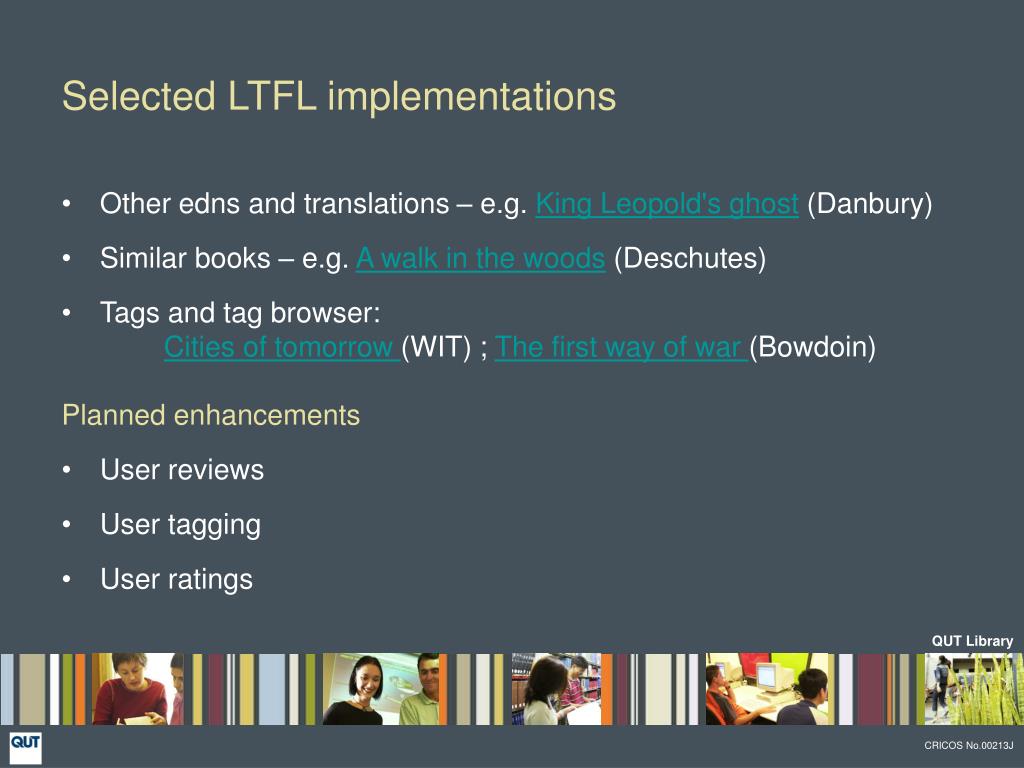 Selected LTFL implementations

• Other edns and translations – e.g. King Leopold's ghost (Danbury)

• Similar books – e.g. A walk in the woods (Deschutes)

• Tags and tag browser:
Cities of tomorrow (WIT) ; The first way of war (Bowdoin)

Planned enhancements

• User reviews

• User tagging

• User ratings

QUT Library

QUT

CRICOS No.00213J